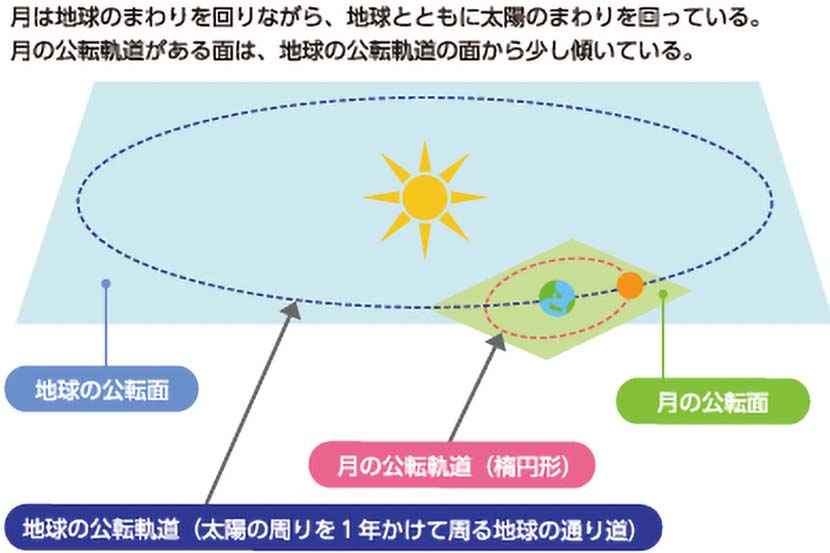 月は地球のまわりを回りながら、地球とともに太陽のまわりを回っている。
月の公転軌道がある面は、地球の公転軌道の面から少し傾いている。

地球の公転面

月の公転面

月の公転軌道（楕円形）

地球の公転軌道（太陽の周りを１年かけて周る地球の通り道）